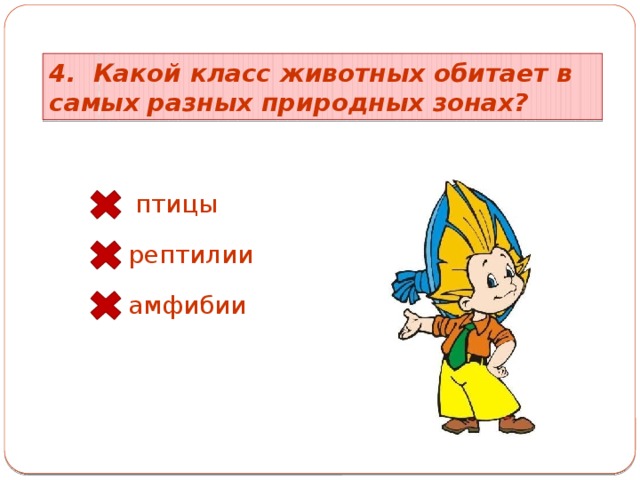 4. Какой класс животных обитает в самых разных природных зонах?

птицы

рептилии

амфибии